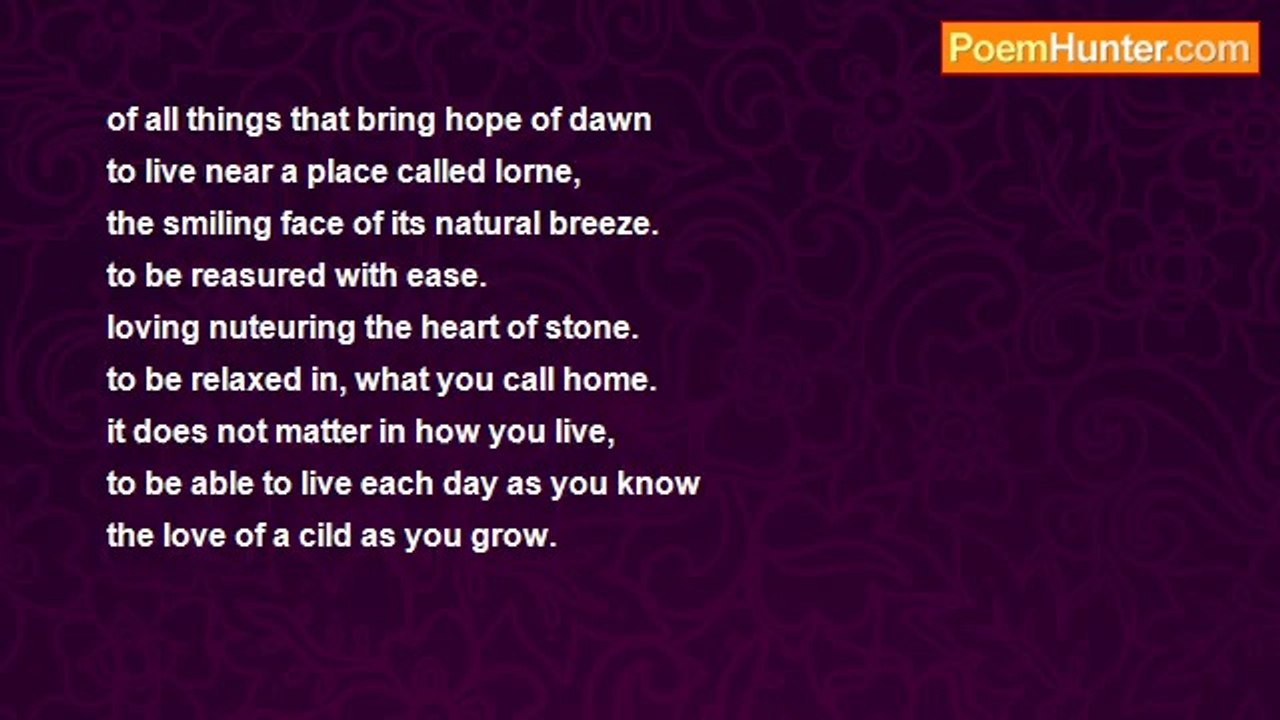 PoemHunter.com

of all things that bring hope of dawn
to live near a place called lorne,
the smiling face of its natural breeze.
to be reasured with ease.
loving nuteuring the heart of stone.
to be relaxed in, what you call home.
it does not matter in how you live,
to be able to live each day as you know
the love of a cild as you grow.